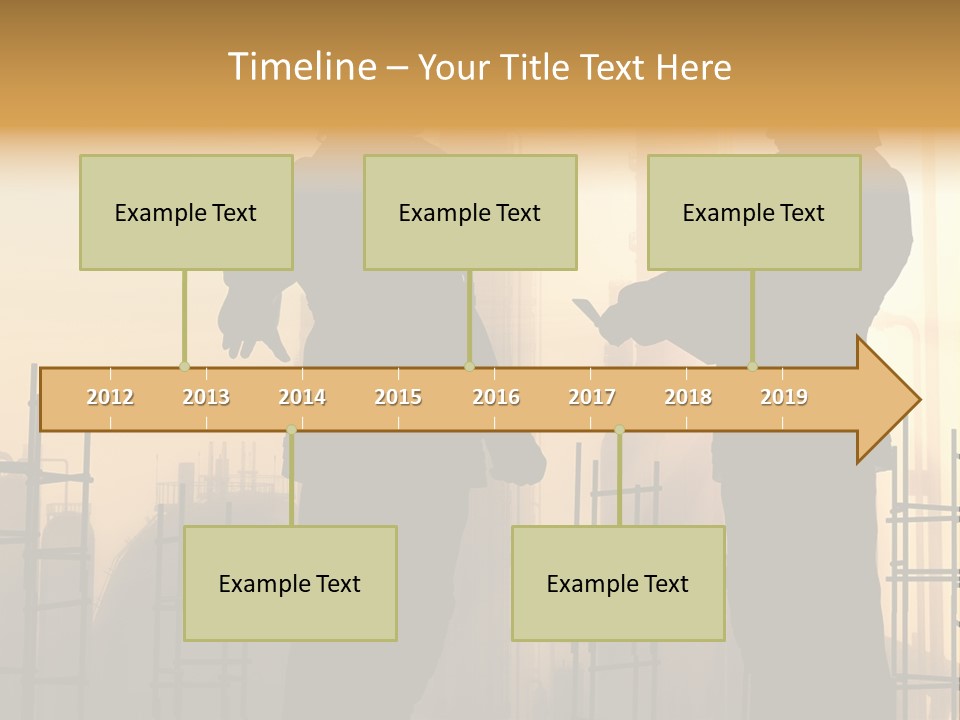 Timeline – Your Title Text Here

Example Text

Example Text

Example Text

2012
2013
2014
2015
2016
2017
2018
2019

Example Text

Example Text